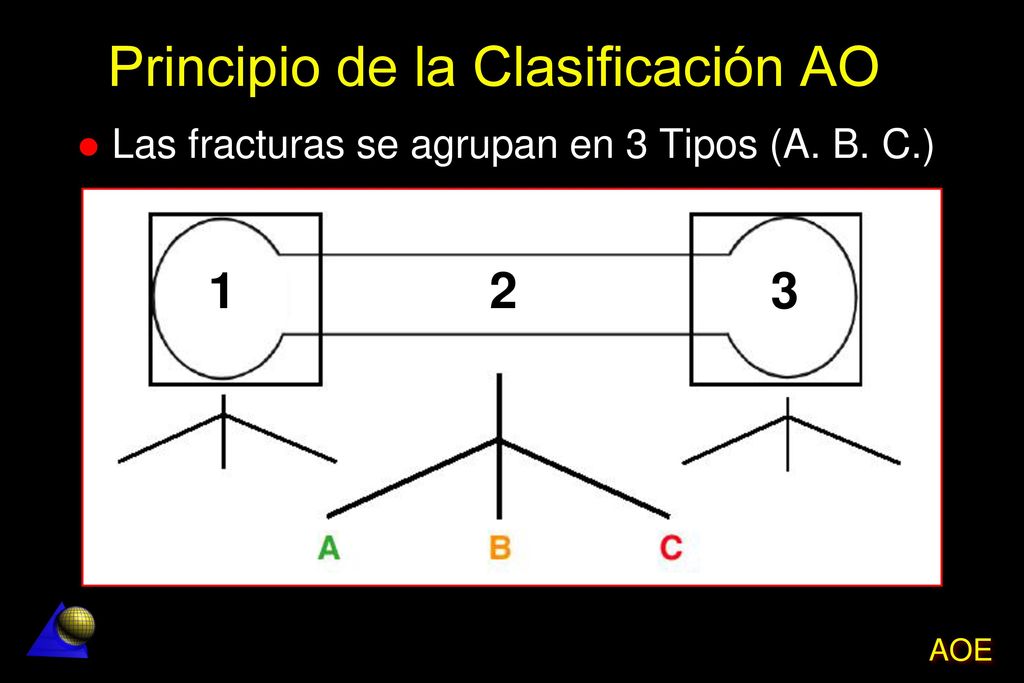 Principio de la Clasificación AO

Las fracturas se agrupan en 3 Tipos (A. B. C.)

1

2

3

A

B

C

AOE